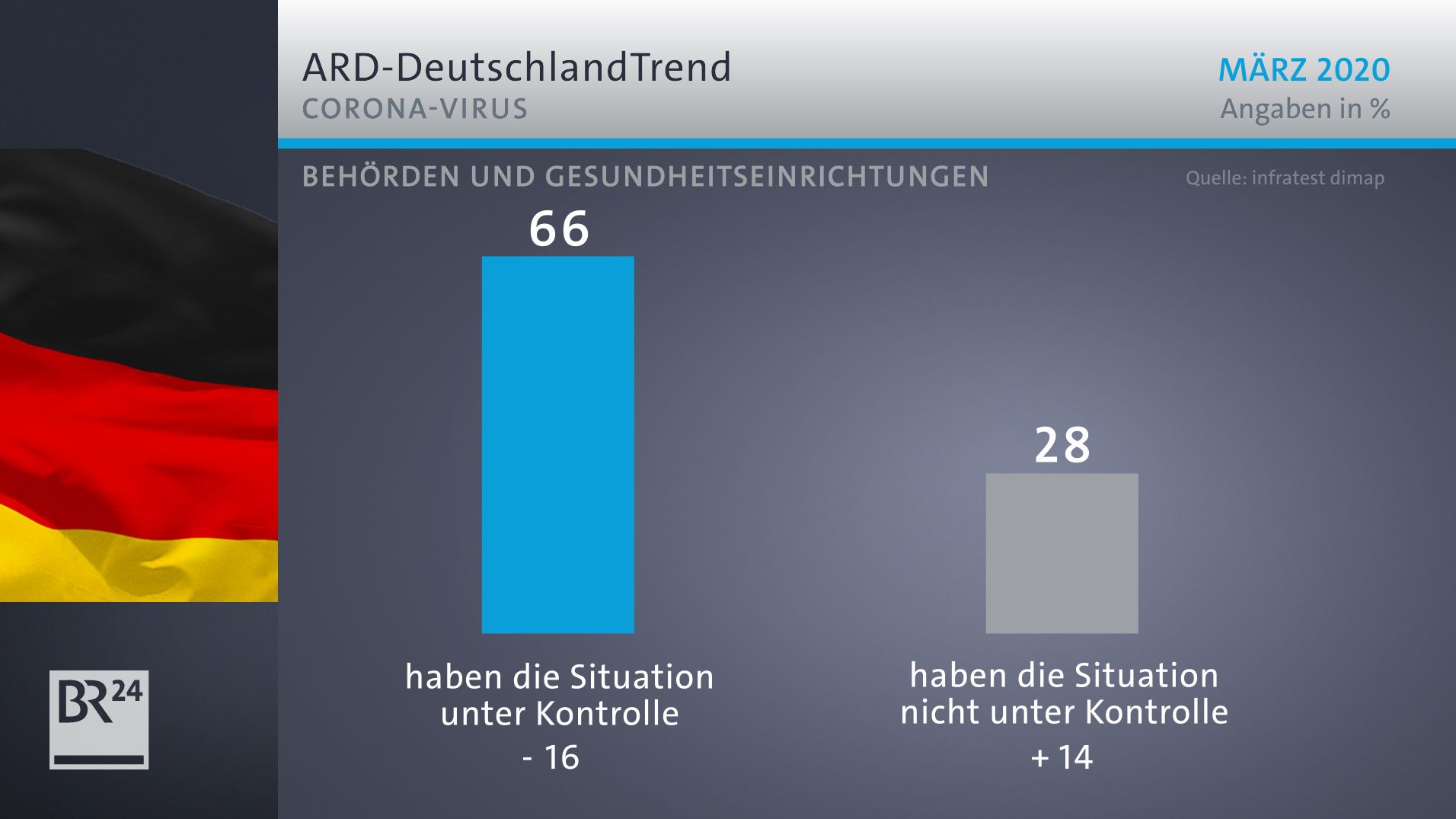 ARD-DeutschlandTrend
CORONA-VIRUS

MÄRZ 2020
Angaben in %

BEHÖRDEN UND GESUNDHEITSEINRICHTUNGEN

Quelle: infratest dimap

66

haben die Situation unter Kontrolle

- 16

28

haben die Situation nicht unter Kontrolle

+ 14

BR24